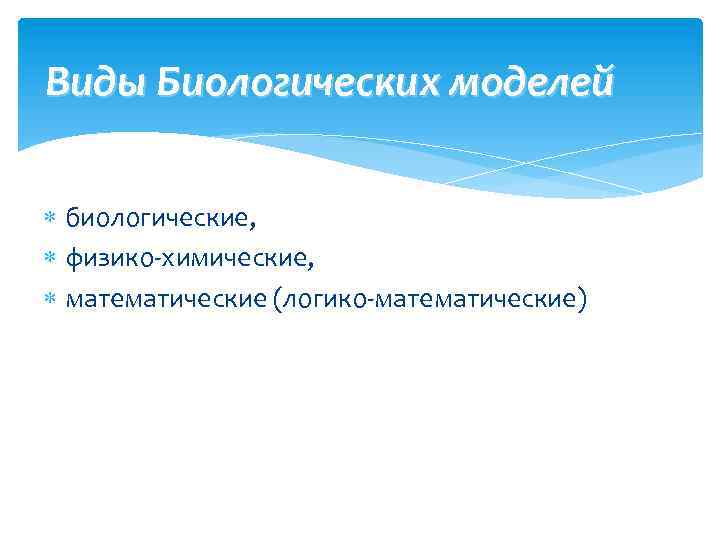 Виды Биологических моделей

* биологические,
* физико-химические,
* математические (логико-математические)